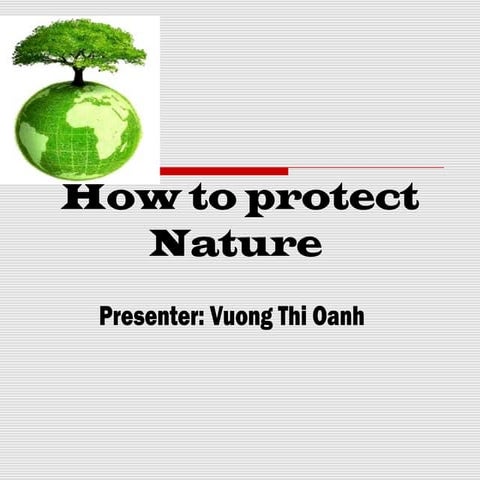 How to protect Nature

Presenter: Vuong Thi Oanh